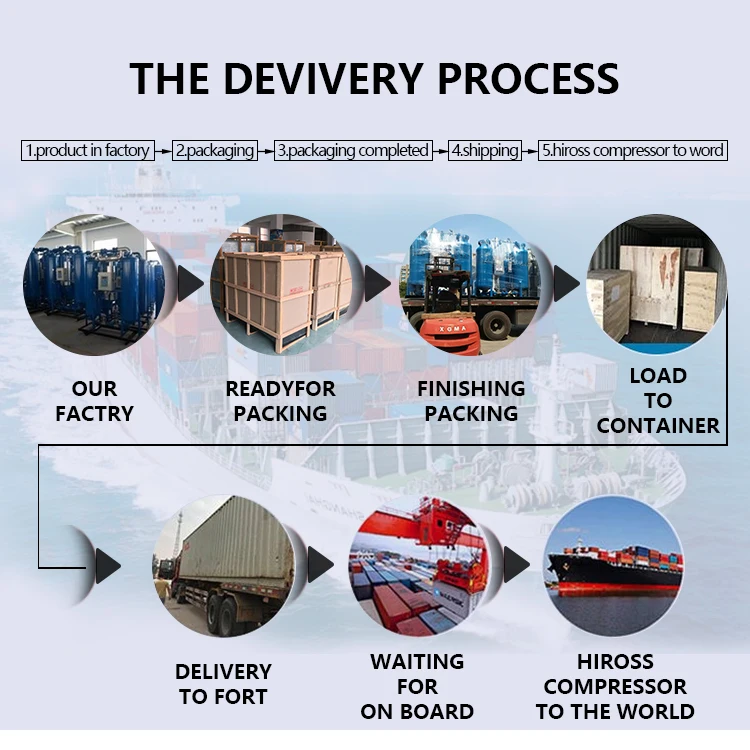 THE DEVIVERY PROCESS

1.product in factory 2.packaging 3.packaging completed 4.shipping 5.hiross compressor to word

XOMA

OUR FACTRY

READYFOR PACKING

FINISHING PACKING

LOAD TO CONTAINER

DELIVERY TO FORT

WAITING FOR ON BOARD

HIROSS COMPRESSOR TO THE WORLD